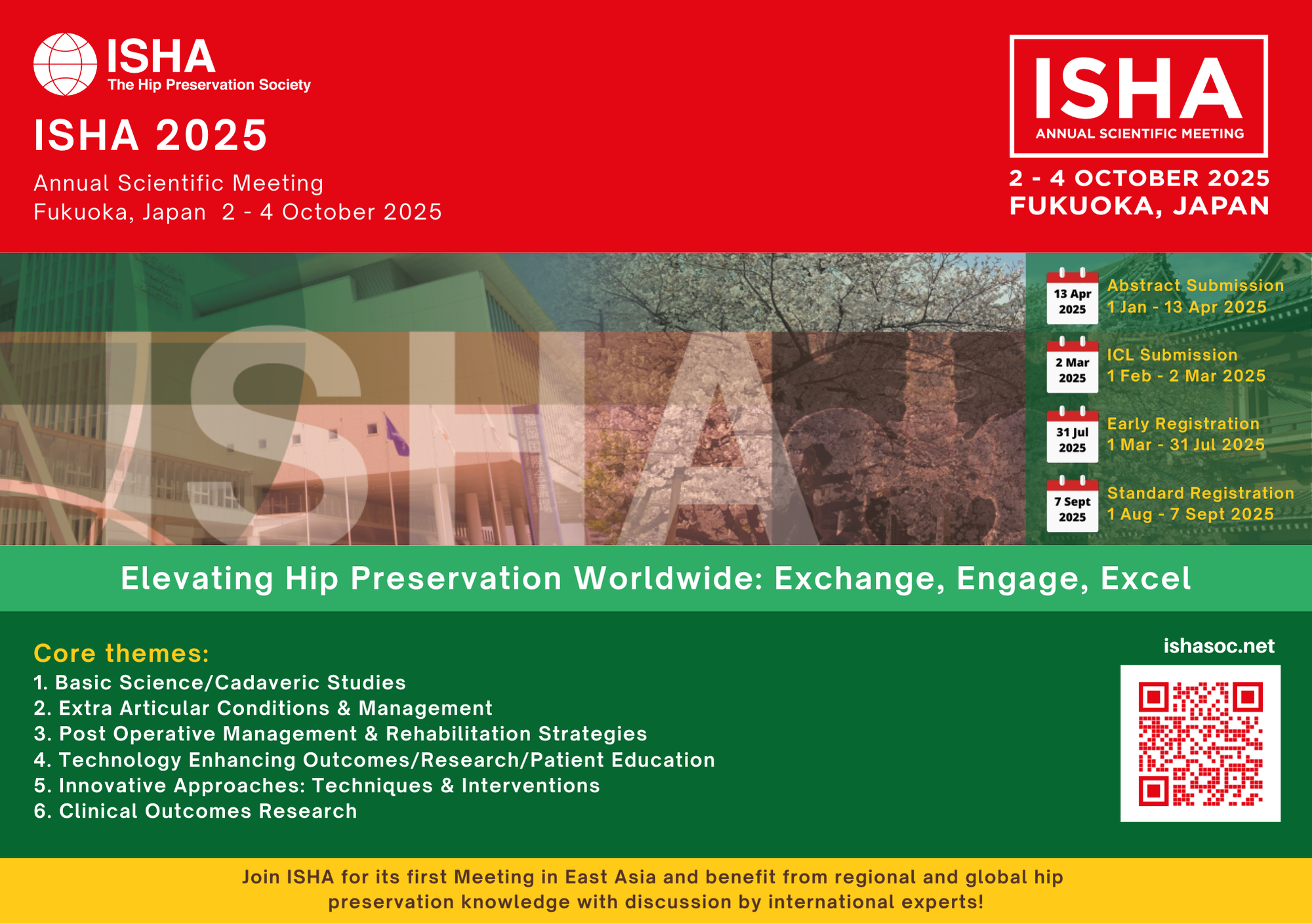 ISHA
The Hip Preservation Society

ISHA 2025

Annual Scientific Meeting
Fukuoka, Japan 2 - 4 October 2025

ISHA
ANNUAL SCIENTIFIC MEETING

2 - 4 OCTOBER 2025
FUKUOKA, JAPAN

ISHA

13 Apr 2025
Abstract Submission
1 Jan - 13 Apr 2025

2 Mar 2025
ICL Submission
1 Feb - 2 Mar 2025

31 Jul 2025
Early Registration
1 Mar - 31 Jul 2025

7 Sept 2025
Standard Registration
1 Aug - 7 Sept 2025

Elevating Hip Preservation Worldwide: Exchange, Engage, Excel

Core themes:
1. Basic Science/Cadaveric Studies
2. Extra Articular Conditions & Management
3. Post Operative Management & Rehabilitation Strategies
4. Technology Enhancing Outcomes/Research/Patient Education
5. Innovative Approaches: Techniques & Interventions
6. Clinical Outcomes Research

ishasoc.net

Join ISHA for its first Meeting in East Asia and benefit from regional and global hip preservation knowledge with discussion by international experts!